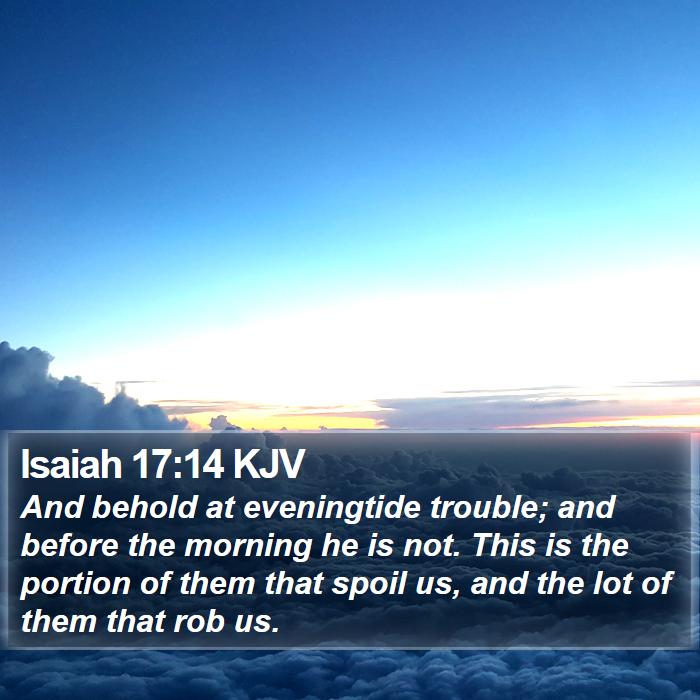 Isaiah 17:14 KJV

And behold at eveningtide trouble; and before the morning he is not. This is the portion of them that spoil us, and the lot of them that rob us.